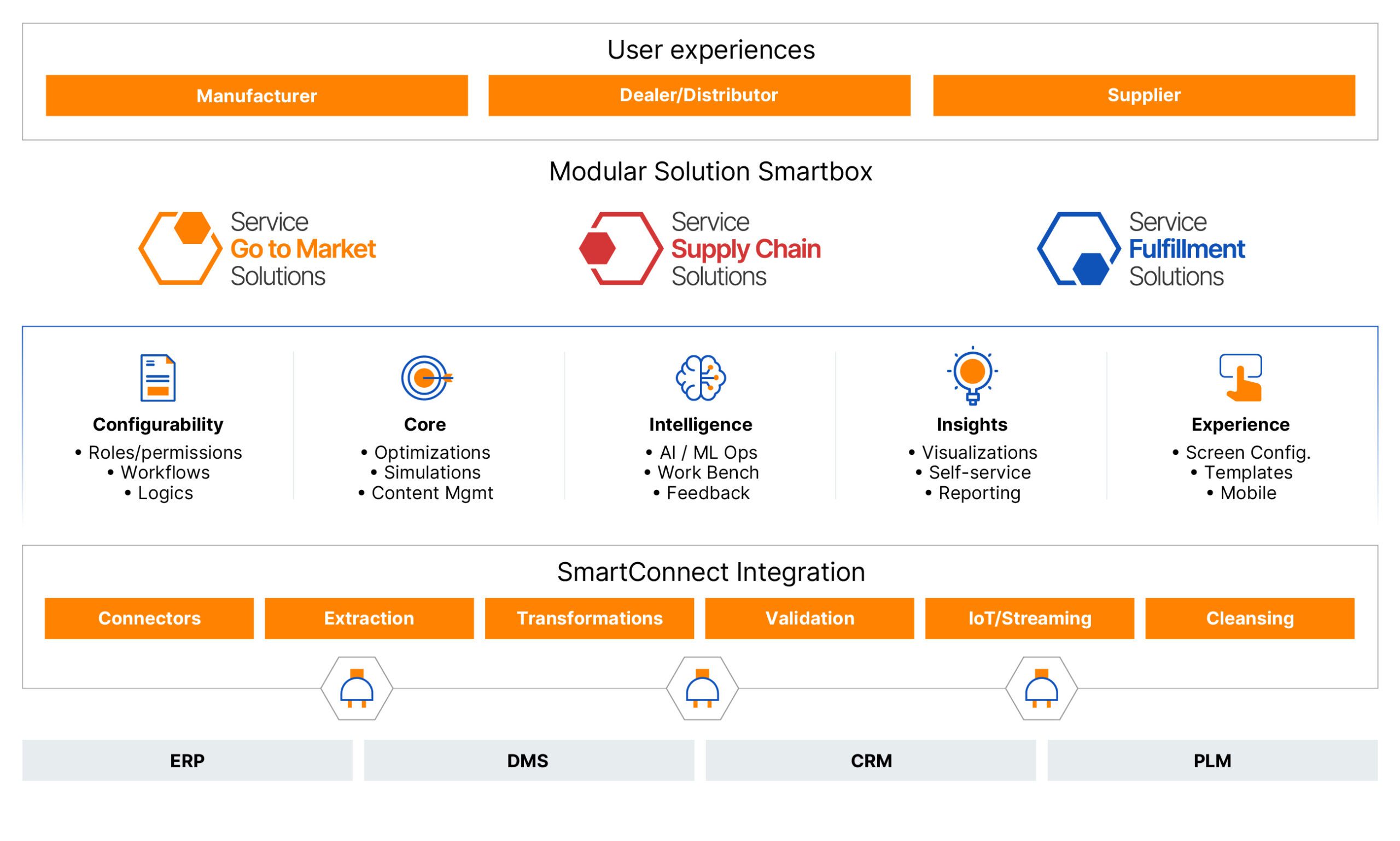 User experiences

Manufacturer

Dealer/Distributor

Supplier

Modular Solution Smartbox

Service
Go to Market
Solutions

Service
Supply Chain
Solutions

Service
Fulfillment
Solutions

Configurability
• Roles/permissions
• Workflows
• Logics

Core
• Optimizations
• Simulations
• Content Mgmt

Intelligence
• AI / ML Ops
• Work Bench
• Feedback

Insights
• Visualizations
• Self-service
• Reporting

Experience
• Screen Config.
• Templates
• Mobile

SmartConnect Integration

Connectors

Extraction

Transformations

Validation

IoT/Streaming

Cleansing

ERP

DMS

CRM

PLM